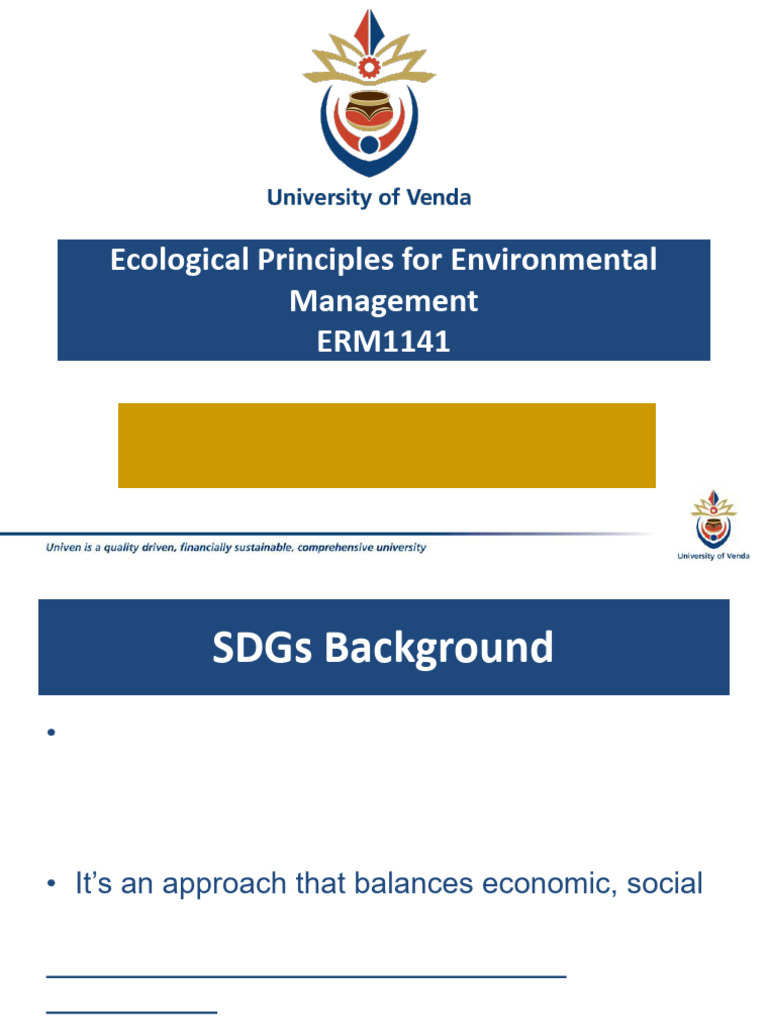 University of Venda

Ecological Principles for Environmental Management
ERM1141

Univen is a quality driven, financially sustainable, comprehensive university

University of Venda

SDGs Background

•

• It's an approach that balances economic, social